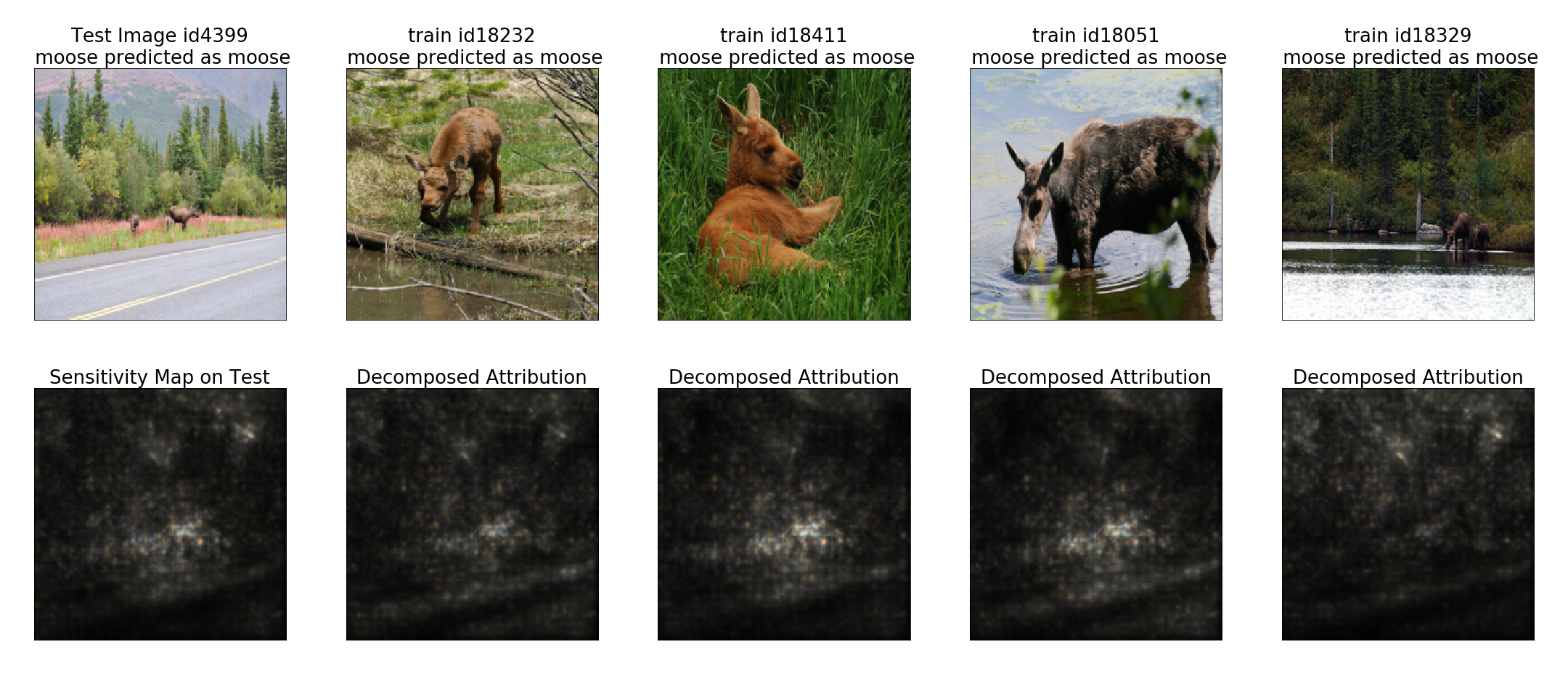 Test Image id4399
moose predicted as moose

train id18232
moose predicted as moose

train id18411
moose predicted as moose

train id18051
moose predicted as moose

train id18329
moose predicted as moose

Sensitivity Map on Test

Decomposed Attribution

Decomposed Attribution

Decomposed Attribution

Decomposed Attribution